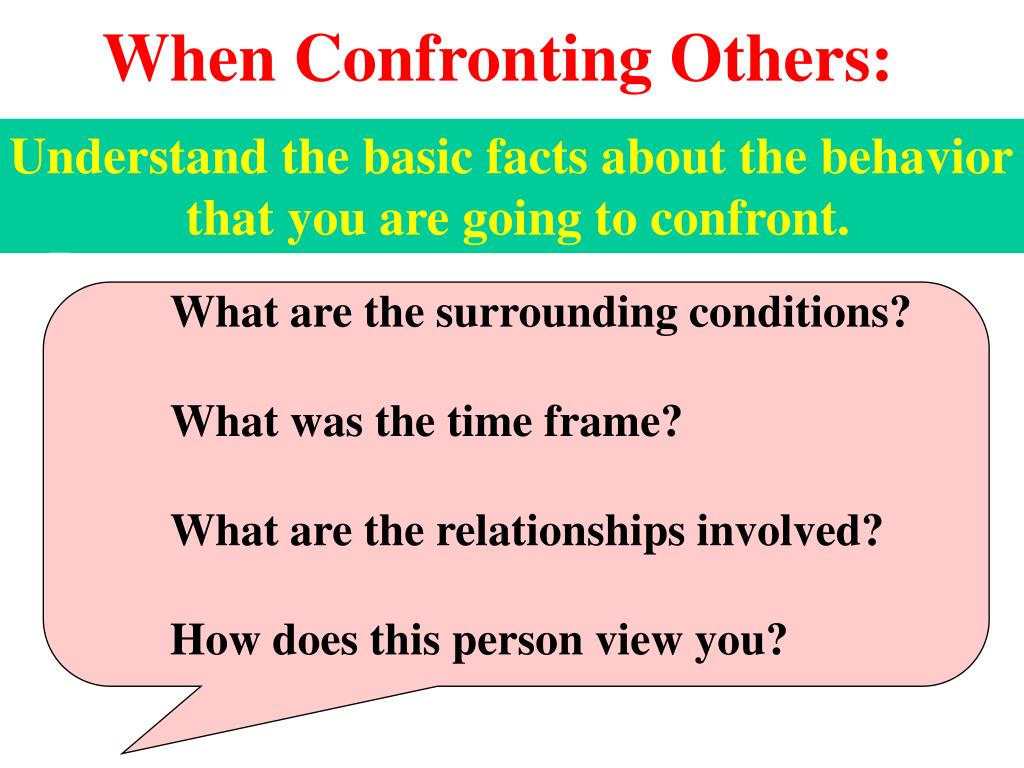 When Confronting Others:

Understand the basic facts about the behavior that you are going to confront.

What are the surrounding conditions?

What was the time frame?

What are the relationships involved?

How does this person view you?